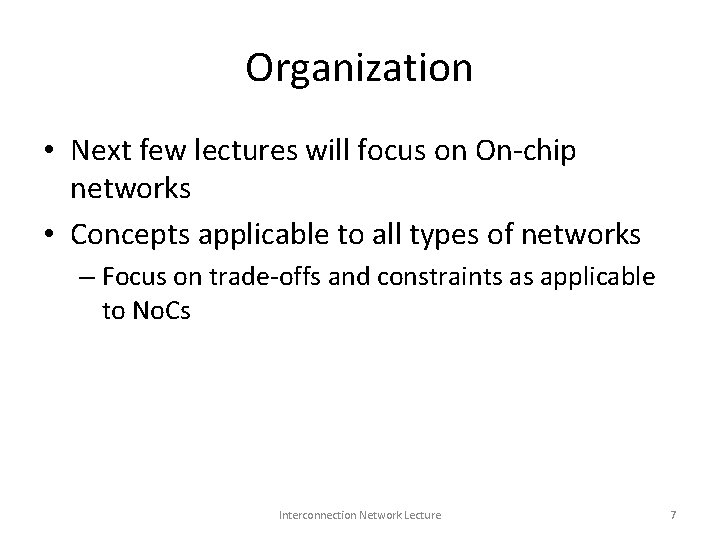 Organization

• Next few lectures will focus on On-chip networks
• Concepts applicable to all types of networks
– Focus on trade-offs and constraints as applicable to NoCs

Interconnection Network Lecture

7